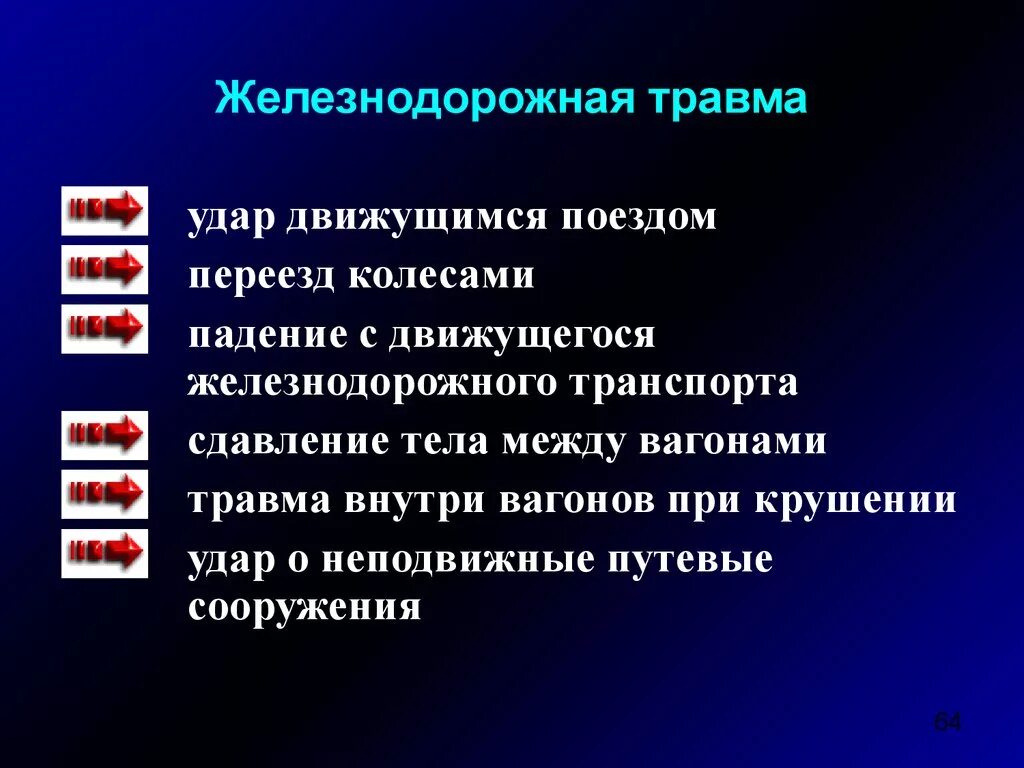 Железнодорожная травма

удар движущимся поездом

переезд колесами

падение с движущегося железнодорожного транспорта

сдавление тела между вагонами

травма внутри вагонов при крушении

удар о неподвижные путевые сооружения

64